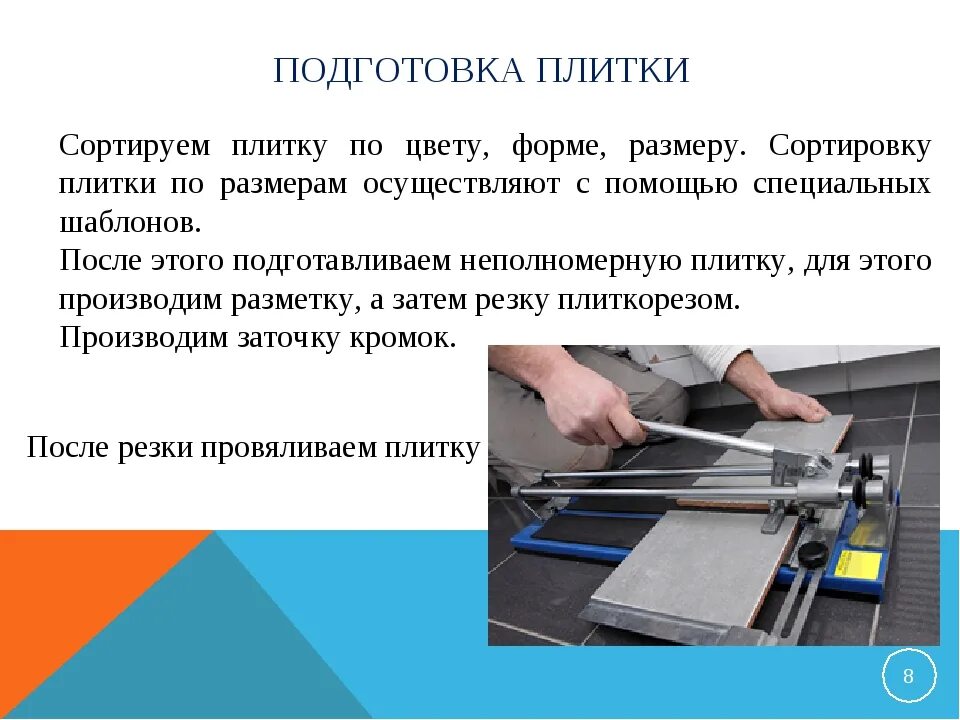 ПОДГОТОВКА ПЛИТКИ

Сортируем плитку по цвету, форме, размеру. Сортировку плитки по размерам осуществляют с помощью специальных шаблонов.

После этого подготавливаем неполномерную плитку, для этого производим разметку, а затем резку плиткорезом.

Производим заточку кромок.

После резки провяливаем плитку

8